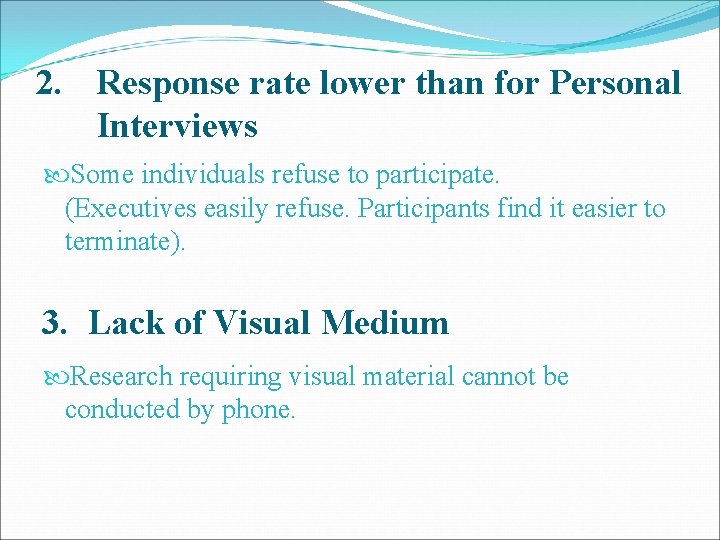 2. Response rate lower than for Personal Interviews

Some individuals refuse to participate. (Executives easily refuse. Participants find it easier to terminate).

3. Lack of Visual Medium

Research requiring visual material cannot be conducted by phone.